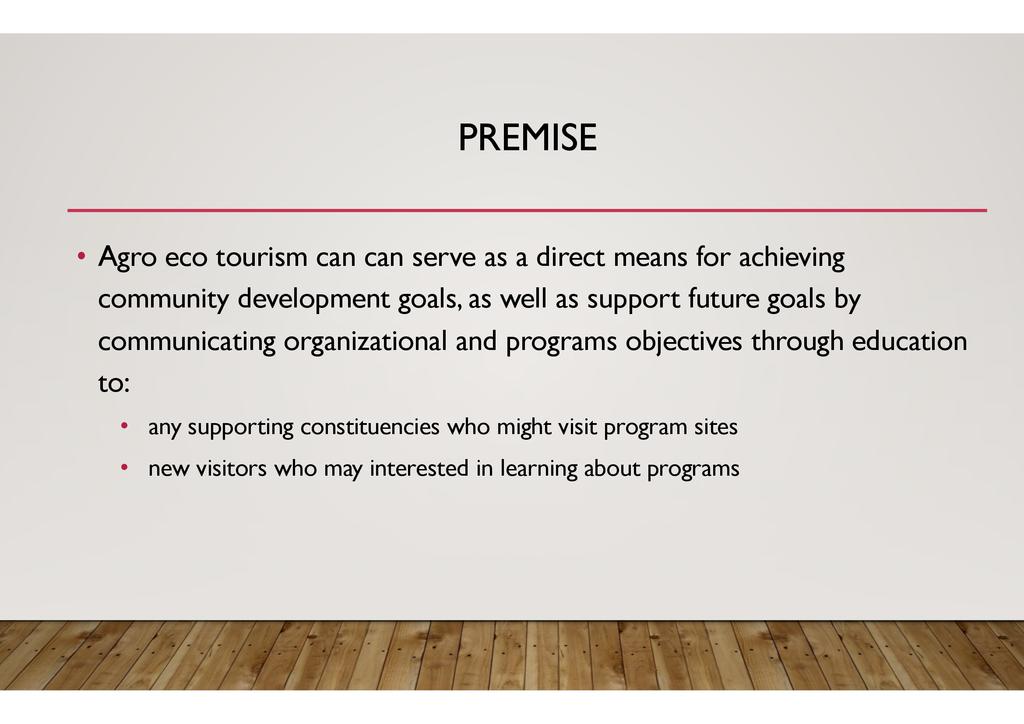 PREMISE

• Agro eco tourism can can serve as a direct means for achieving community development goals, as well as support future goals by communicating organizational and programs objectives through education to:

• any supporting constituencies who might visit program sites
• new visitors who may interested in learning about programs